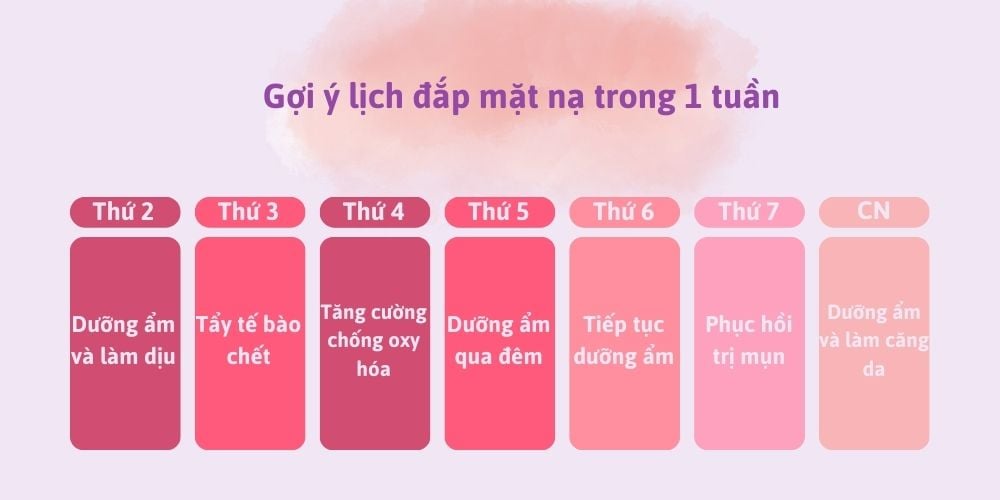 Gợi ý lịch đắp mặt nạ trong 1 tuần

| Thứ 2 | Thứ 3 | Thứ 4 | Thứ 5 | Thứ 6 | Thứ 7 | CN |
|---|---|---|---|---|---|---|
| Dưỡng ẩm và làm dịu | Tẩy tế bào chết | Tăng cường chống oxy hóa | Dưỡng ẩm qua đêm | Tiếp tục dưỡng ẩm | Phục hồi trị mụn | Dưỡng ẩm và làm căng da |